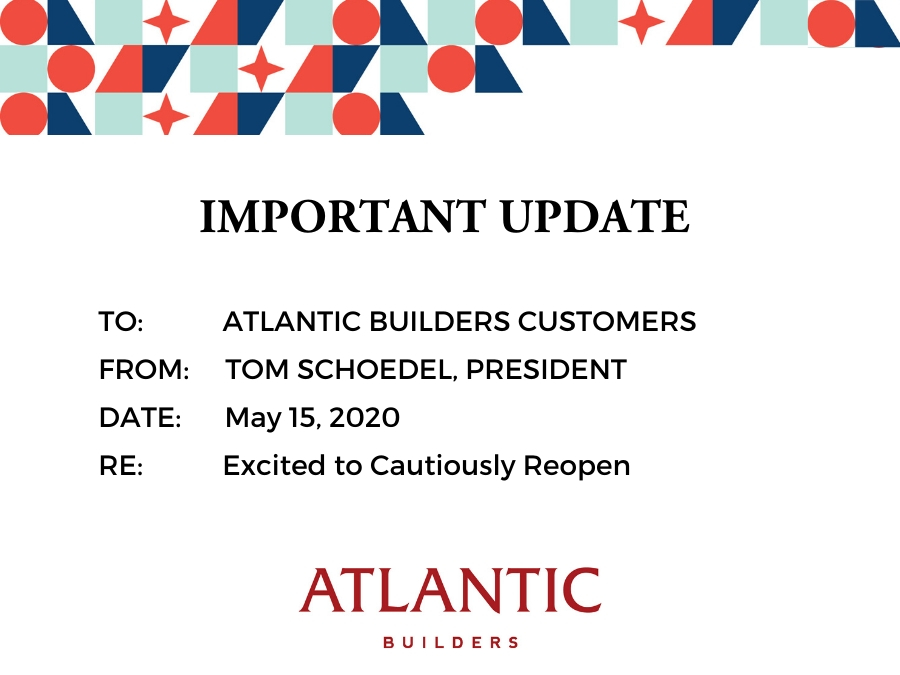 IMPORTANT UPDATE

TO: ATLANTIC BUILDERS CUSTOMERS
FROM: TOM SCHOEDEL, PRESIDENT
DATE: May 15, 2020
RE: Excited to Cautiously Reopen

ATLANTIC
BUILDERS